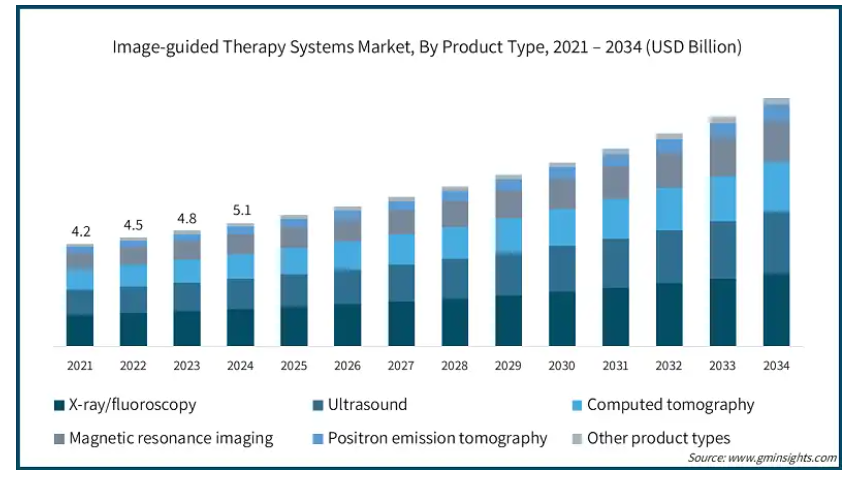 Image-guided Therapy Systems Market, By Product Type, 2021 – 2034 (USD Billion)

4.2
4.5
4.8
5.1

2021 2022 2023 2024 2025 2026 2027 2028 2029 2030 2031 2032 2033 2034

X-ray/fluoroscopy
Ultrasound
Computed tomography
Magnetic resonance imaging
Positron emission tomography
Other product types

Source: www.gminsights.com